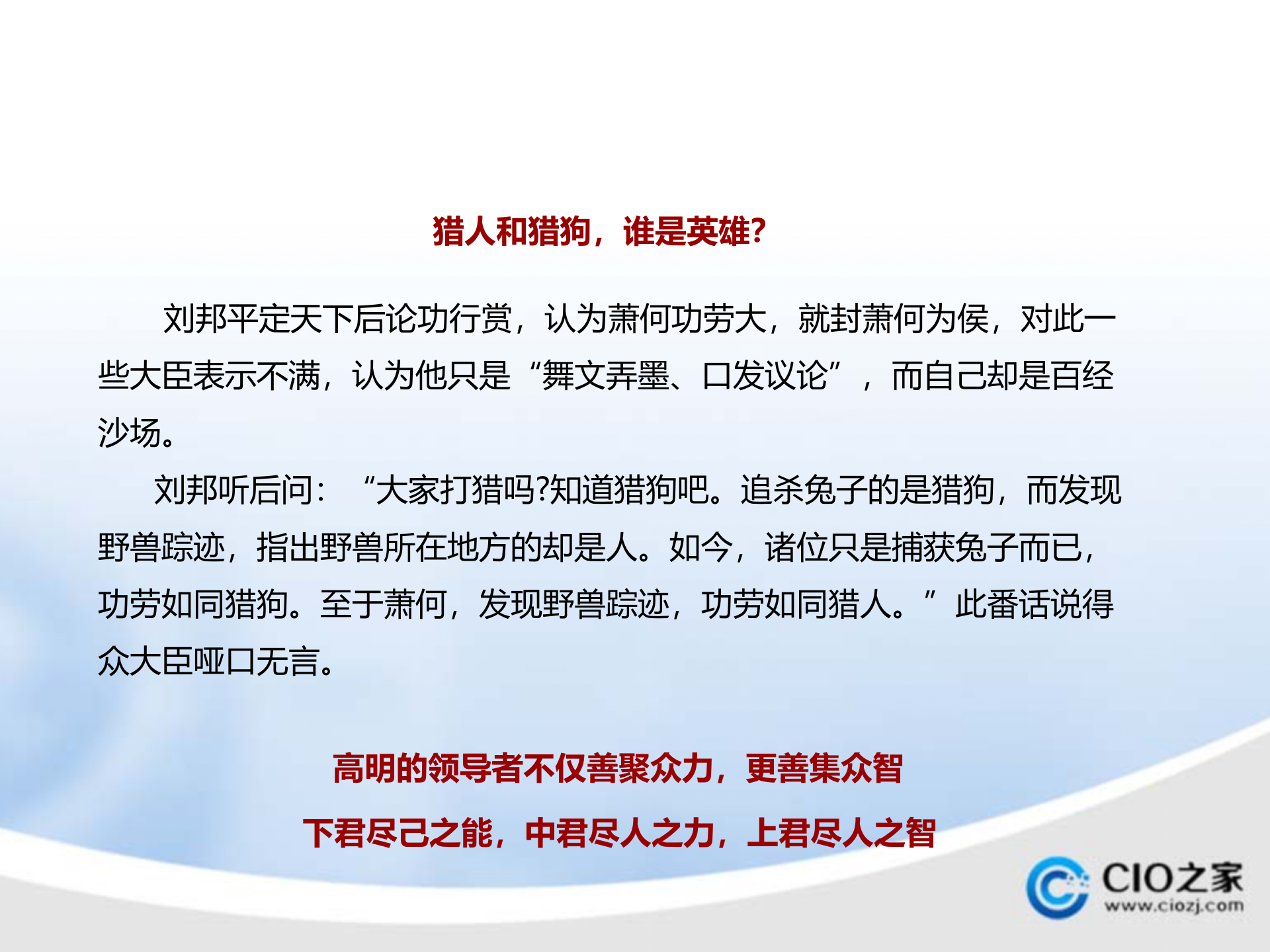 猎人和猎狗，谁是英雄?

刘邦平定天下后论功行赏，认为萧何功劳大，就封萧何为侯，对此一些大臣表示不满，认为他只是“舞文弄墨、口发议论”，而自己却是百经沙场。

刘邦听后问：“大家打猎吗?知道猎狗吧。追杀兔子的是猎狗，而发现野兽踪迹，指出野兽所在地方的却是人。如今，诸位只是捕获兔子而已，功劳如同猎狗。至于萧何，发现野兽踪迹，功劳如同猎人。”此番话说得众大臣哑口无言。

高明的领导者不仅善聚众力，更善集众智

下君尽己之能，中君尽人之力，上君尽人之智

CIO之家
www.ciozj.com